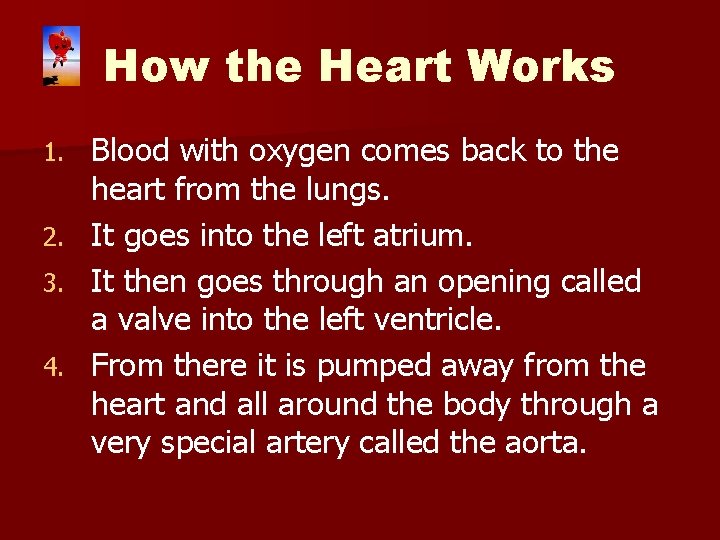 How the Heart Works

1. Blood with oxygen comes back to the heart from the lungs.
2. It goes into the left atrium.
3. It then goes through an opening called a valve into the left ventricle.
4. From there it is pumped away from the heart and all around the body through a very special artery called the aorta.